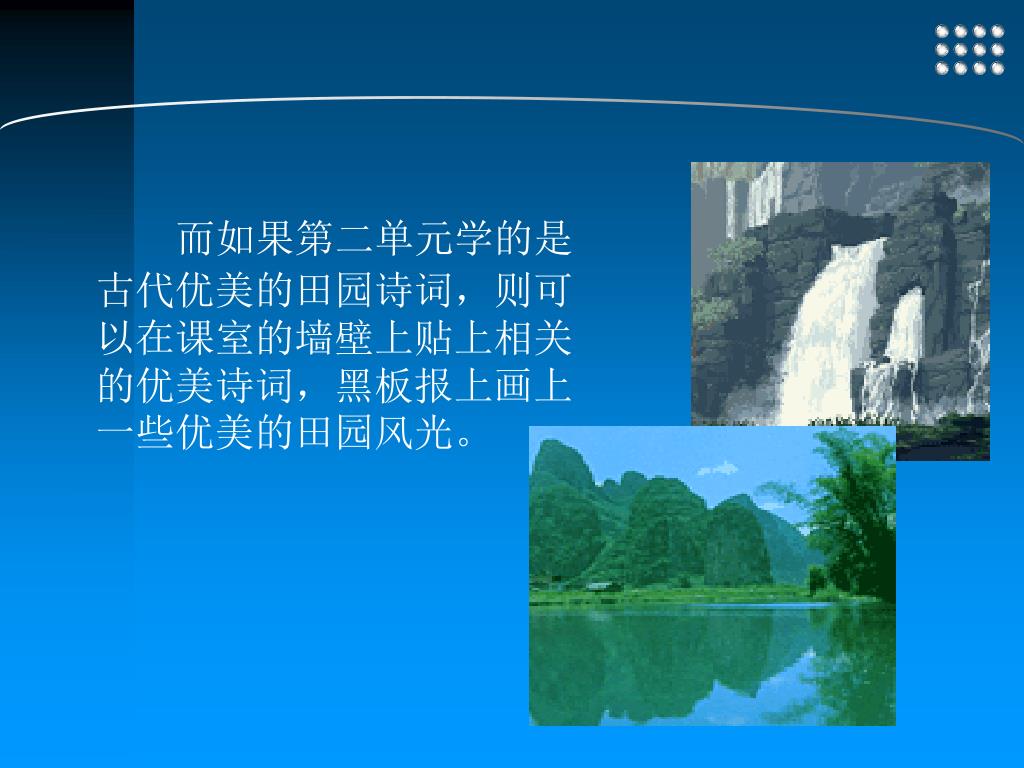 而如果第二单元学的是古代优美的田园诗词，则可以在课室的墙壁上贴上相关的优美诗词，黑板报上画上一些优美的田园风光。